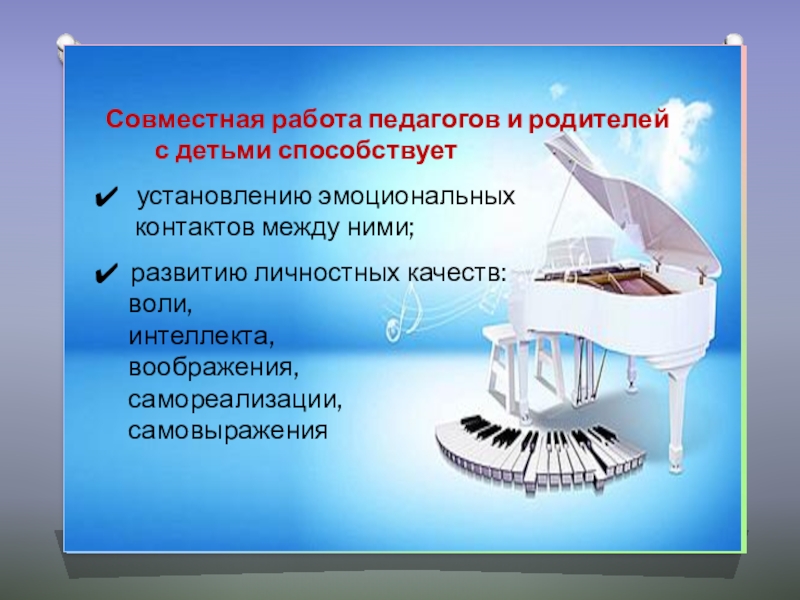 Совместная работа педагогов и родителей с детьми способствует

✔ установлению эмоциональных контактов между ними;

✔ развитию личностных качеств:
воли,
интеллекта,
воображения,
самореализации,
самовыражения